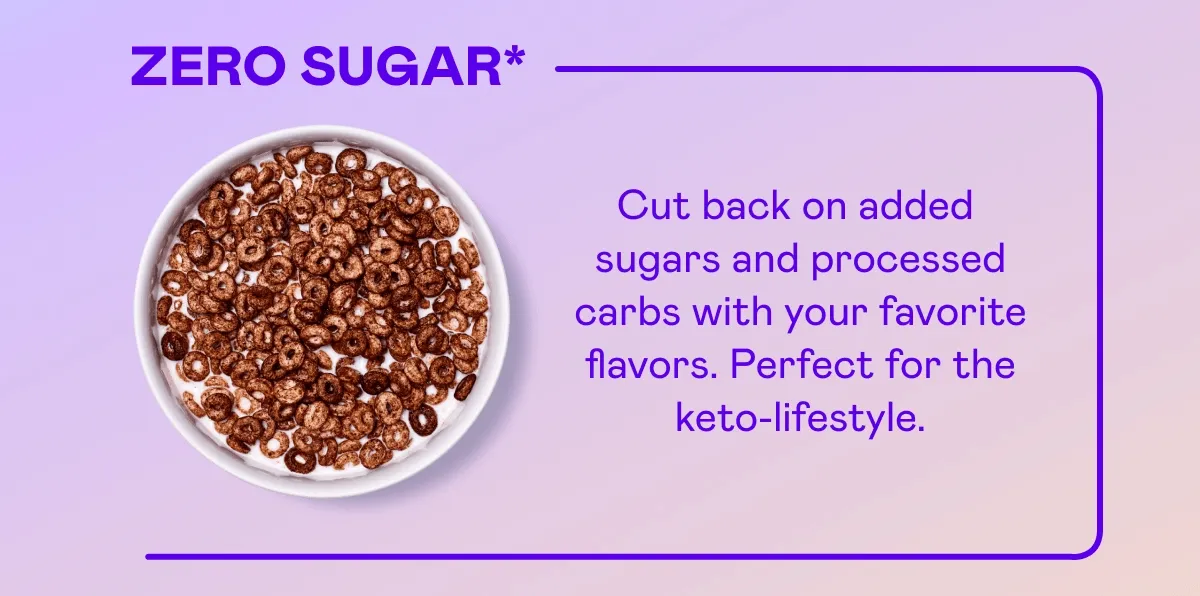 ZERO SUGAR*

Cut back on added sugars and processed carbs with your favorite flavors. Perfect for the keto-lifestyle.